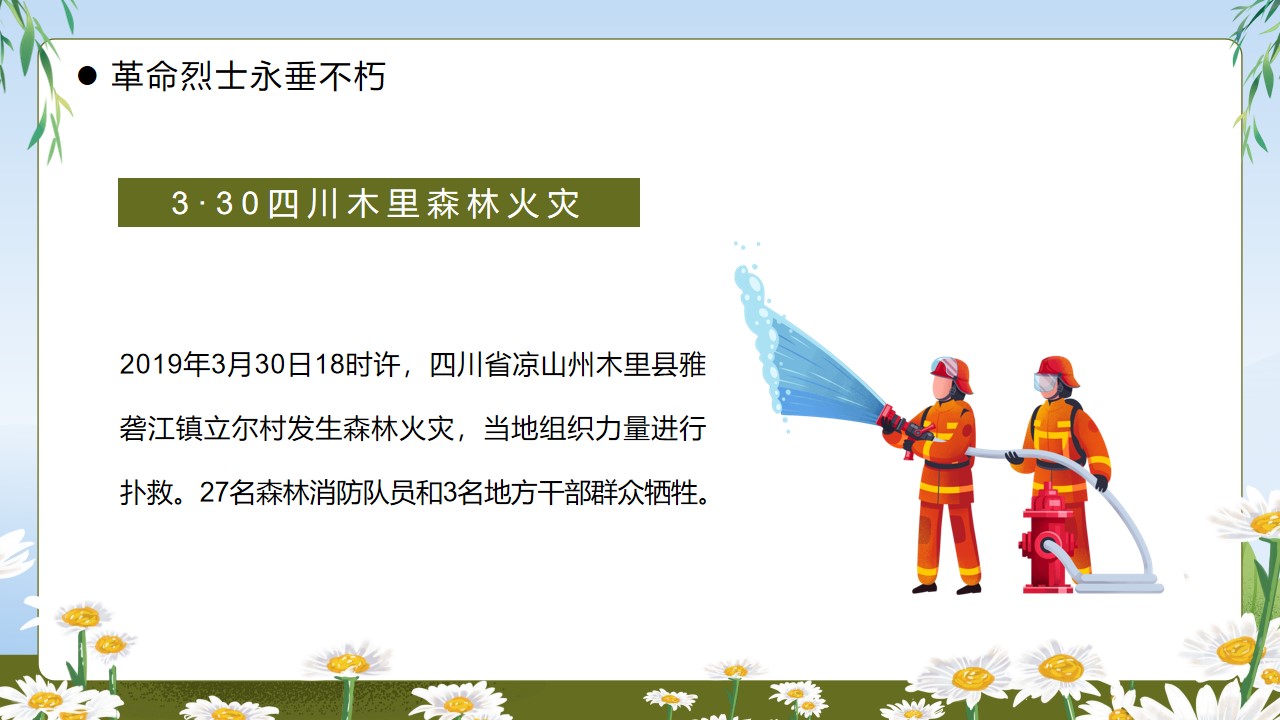 ● 革命烈士永垂不朽

3·30四川木里森林火灾

2019年3月30日18时许，四川省凉山州木里县雅砻江镇立尔村发生森林火灾，当地组织力量进行扑救。27名森林消防队员和3名地方干部群众牺牲。